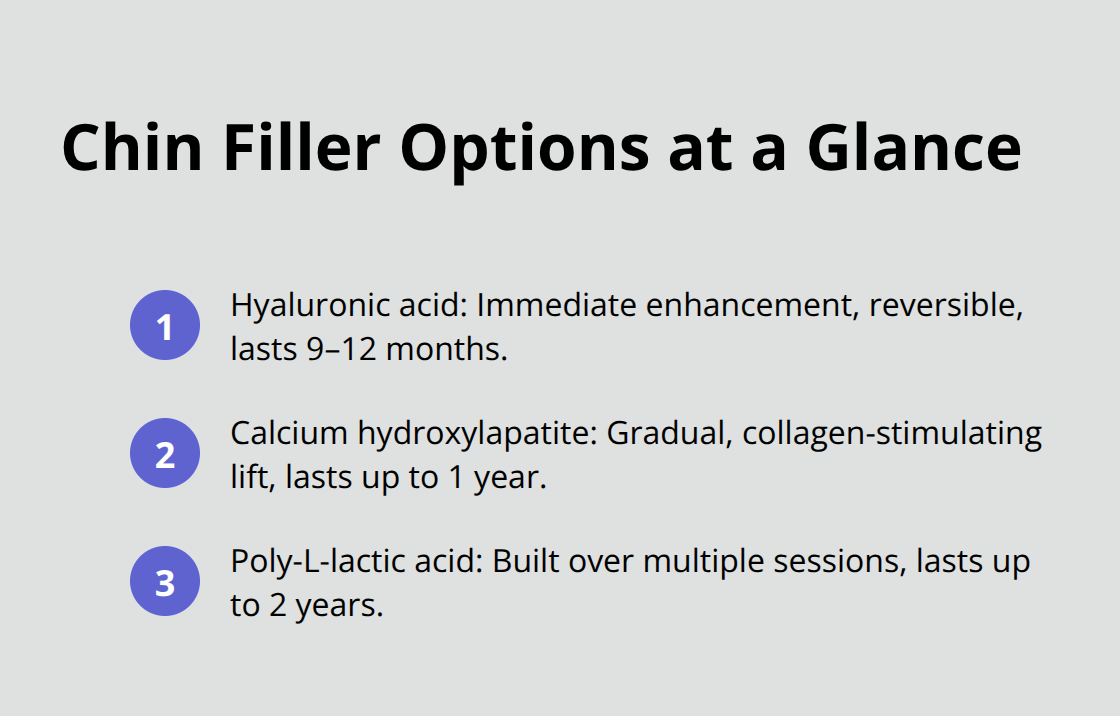 Chin Filler Options at a Glance

1
Hyaluronic acid: Immediate enhancement, reversible, lasts 9–12 months.

2
Calcium hydroxylapatite: Gradual, collagen-stimulating lift, lasts up to 1 year.

3
Poly-L-lactic acid: Built over multiple sessions, lasts up to 2 years.